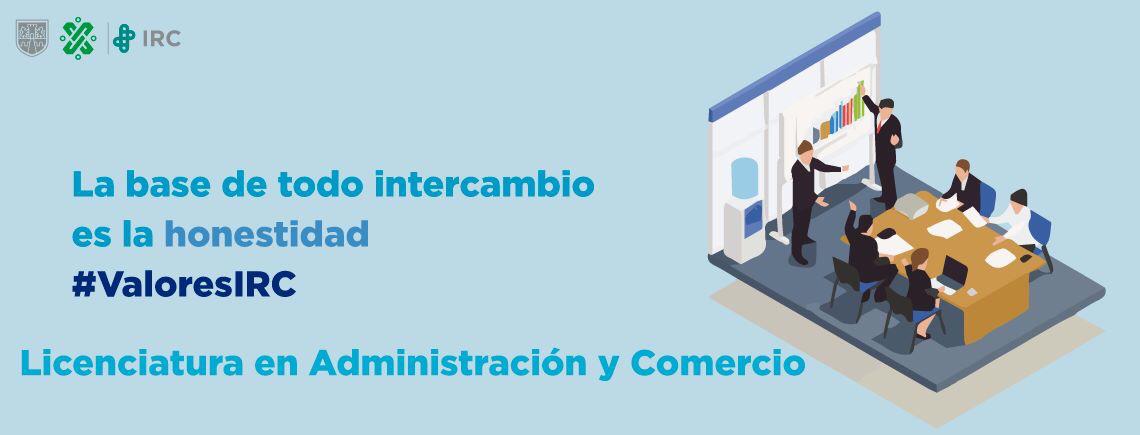 IRC

La base de todo intercambio es la honestidad
#ValoresIRC

Licenciatura en Administración y Comercio